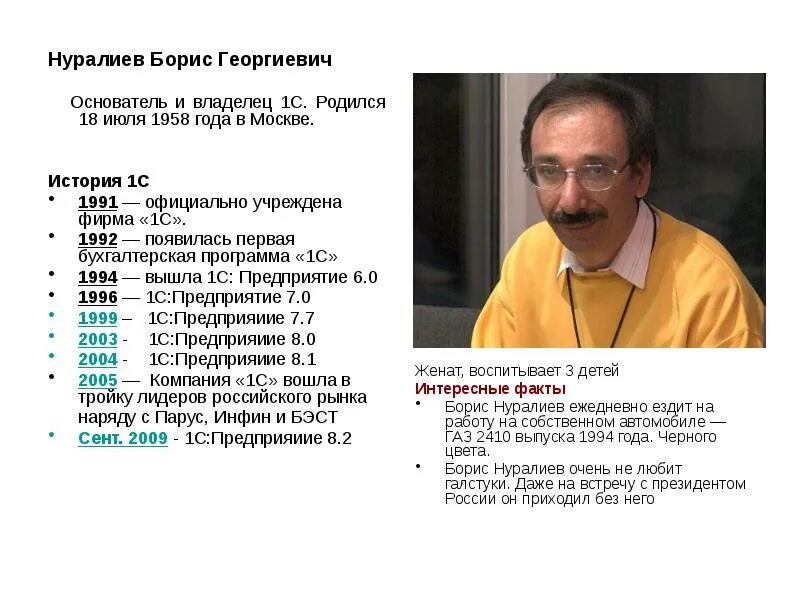 Нуралиев Борис Георгиевич

Основатель и владелец 1С. Родился 18 июля 1958 года в Москве.

История 1С
• 1991 — официально учреждена фирма «1С».
• 1992 — появилась первая бухгалтерская программа «1С»
• 1994 — вышла 1С: Предприятие 6.0
• 1996 — 1С:Предприятие 7.0
• 1999 – 1С:Предприяиие 7.7
• 2003 - 1С:Предприяиие 8.0
• 2004 - 1С:Предприяиие 8.1
• 2005 — Компания «1С» вошла в тройку лидеров российского рынка наряду с Парус, Инфин и БЭСТ
• Сент. 2009 - 1С:Предприяиие 8.2

Женат, воспитывает 3 детей
Интересные факты
• Борис Нуралиев ежедневно ездит на работу на собственном автомобиле — ГАЗ 2410 выпуска 1994 года. Черного цвета.
• Борис Нуралиев очень не любит галстуки. Даже на встречу с президентом России он приходил без него